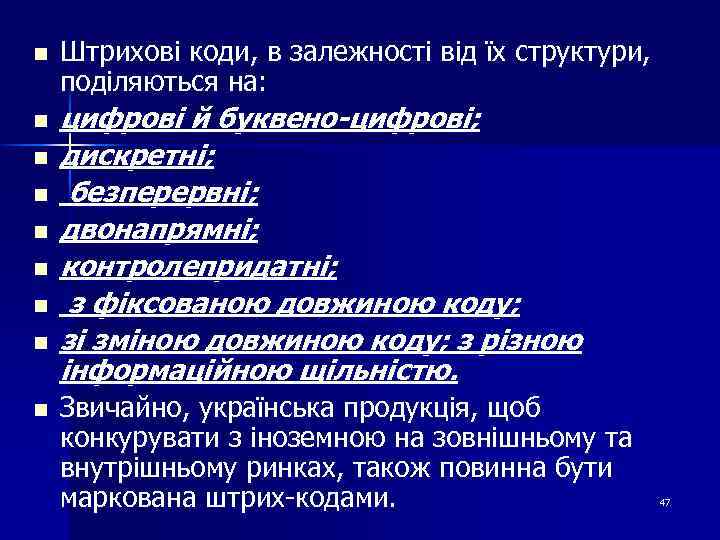 Штрихові коди, в залежності від їх структури, поділяються на:

цифрові й буквено-цифрові;

дискретні;

безперервні;

двонапрямні;

контролепридатні;

з фіксованою довжиною коду;

зі зміною довжиною коду; з різною інформаційною щільністю.

Звичайно, українська продукція, щоб конкурувати з іноземною на зовнішньому та внутрішньому ринках, також повинна бути маркована штрих-кодами.

47